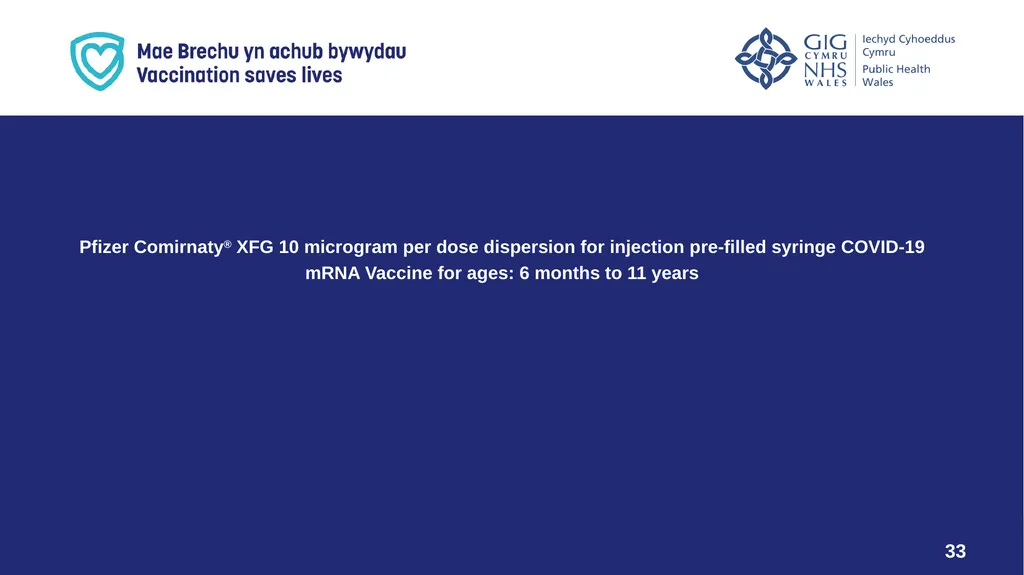 Mae Brechu yn achub bywydau
Vaccination saves lives

GIG CYMRU NHS WALES

Iechyd Cyhoeddus Cymru
Public Health Wales

Pfizer Comirnaty® XFG 10 microgram per dose dispersion for injection pre-filled syringe COVID-19 mRNA Vaccine for ages: 6 months to 11 years

33